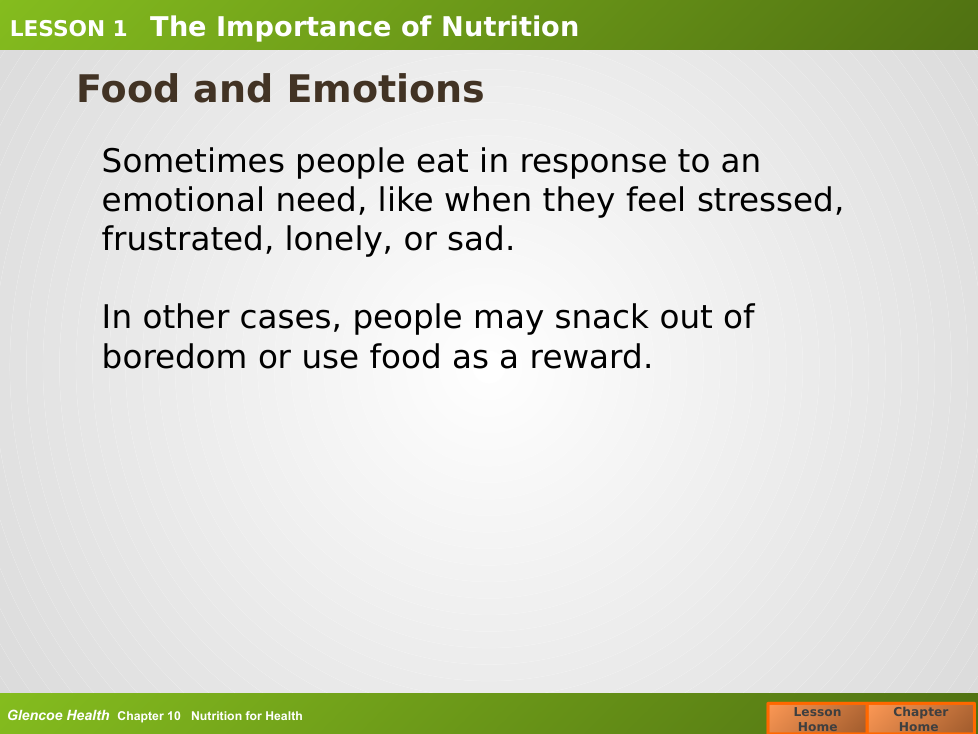 LESSON 1 The Importance of Nutrition

Food and Emotions

Sometimes people eat in response to an emotional need, like when they feel stressed, frustrated, lonely, or sad.

In other cases, people may snack out of boredom or use food as a reward.

Glencoe Health Chapter 10 Nutrition for Health

Lesson Home

Chapter Home